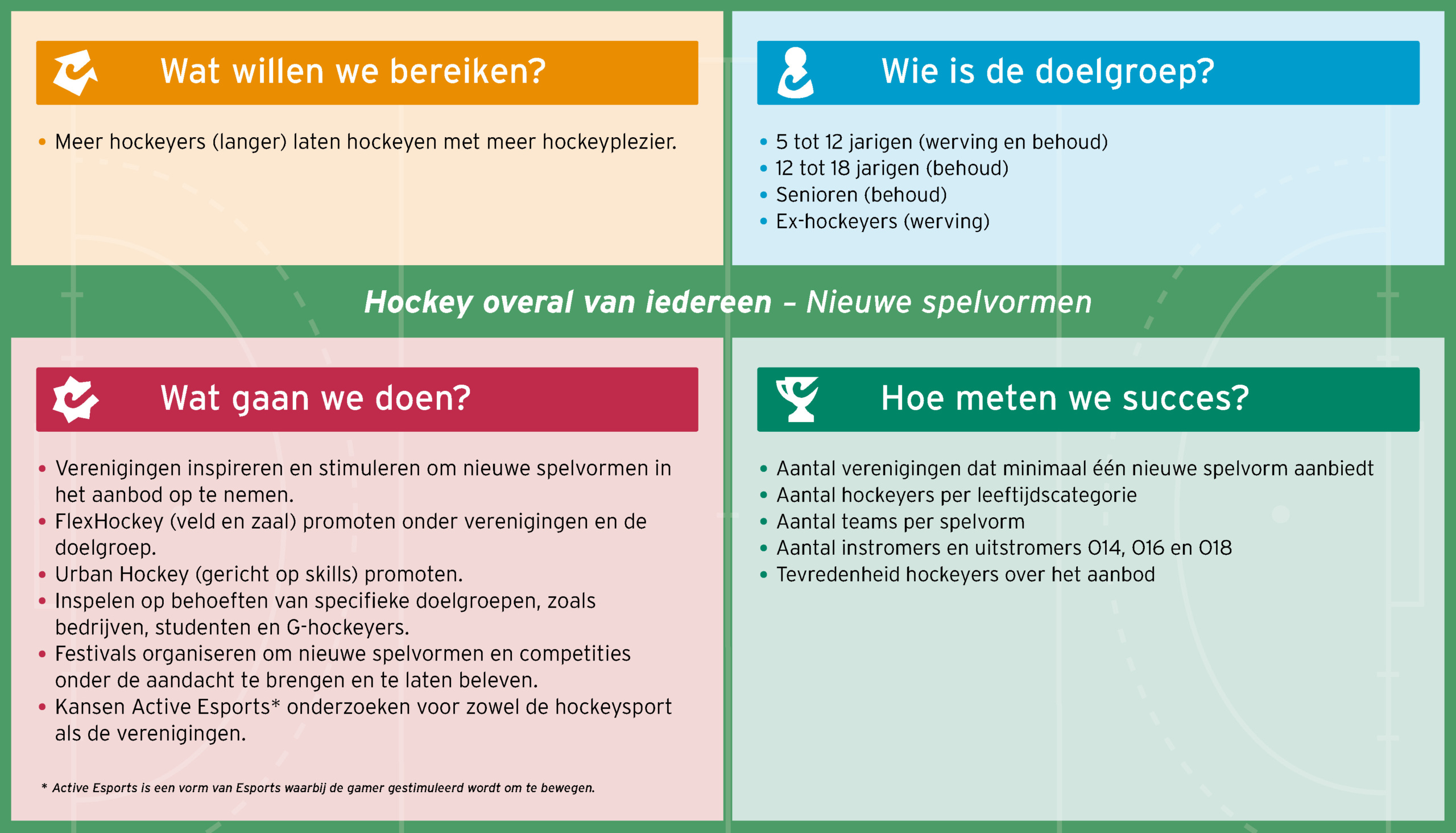 Wat willen we bereiken?

• Meer hockeyers (langer) laten hockeyen met meer hockeyplezier.

Wie is de doelgroep?

• 5 tot 12 jarigen (werving en behoud)
• 12 tot 18 jarigen (behoud)
• Senioren (behoud)
• Ex-hockeyers (werving)

Hockey overal van iedereen – Nieuwe spelvormen

Wat gaan we doen?

• Verenigingen inspireren en stimuleren om nieuwe spelvormen in het aanbod op te nemen.
• FlexHockey (veld en zaal) promoten onder verenigingen en de doelgroep.
• Urban Hockey (gericht op skills) promoten.
• Inspelen op behoeften van specifieke doelgroepen, zoals bedrijven, studenten en G-hockeyers.
• Festivals organiseren om nieuwe spelvormen en competities onder de aandacht te brengen en te laten beleven.
• Kansen Active Esports* onderzoeken voor zowel de hockeysport als de verenigingen.

* Active Esports is een vorm van Esports waarbij de gamer gestimuleerd wordt om te bewegen.

Hoe meten we succes?

• Aantal verenigingen dat minimaal één nieuwe spelvorm aanbiedt
• Aantal hockeyers per leeftijdscategorie
• Aantal teams per spelvorm
• Aantal instromers en uitstromers O14, O16 en O18
• Tevredenheid hockeyers over het aanbod